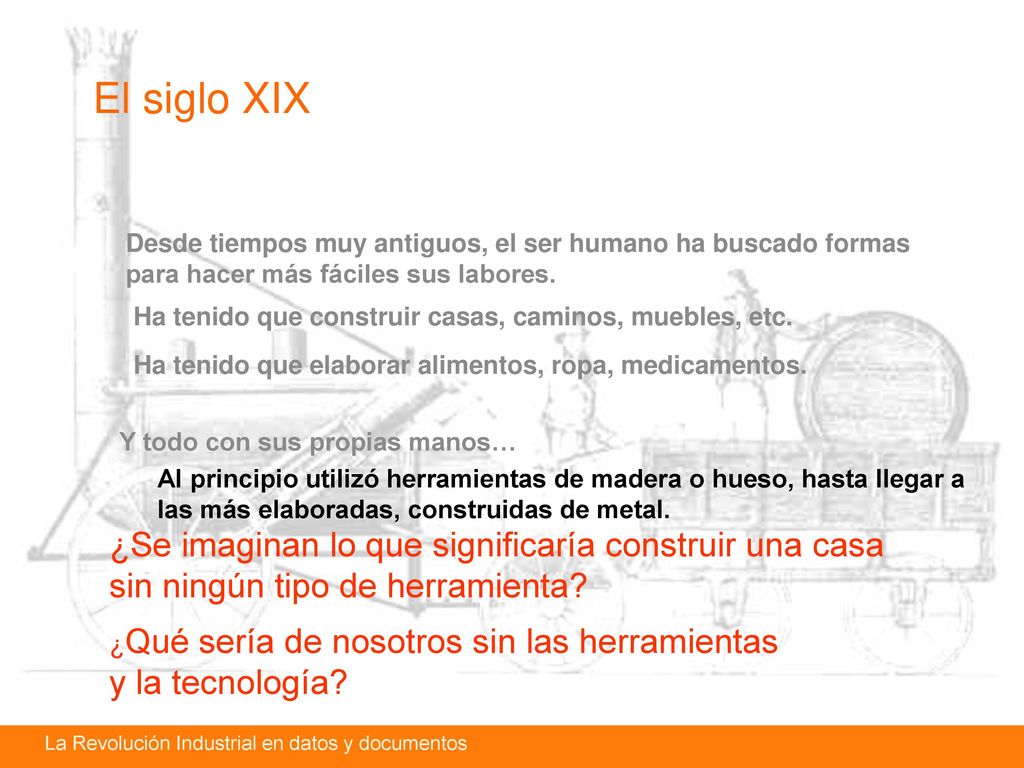 El siglo XIX

Desde tiempos muy antiguos, el ser humano ha buscado formas para hacer más fáciles sus labores.

Ha tenido que construir casas, caminos, muebles, etc.

Ha tenido que elaborar alimentos, ropa, medicamentos.

Y todo con sus propias manos…

Al principio utilizó herramientas de madera o hueso, hasta llegar a las más elaboradas, construidas de metal.

¿Se imaginan lo que significaría construir una casa sin ningún tipo de herramienta?

¿Qué sería de nosotros sin las herramientas y la tecnología?

La Revolución Industrial en datos y documentos